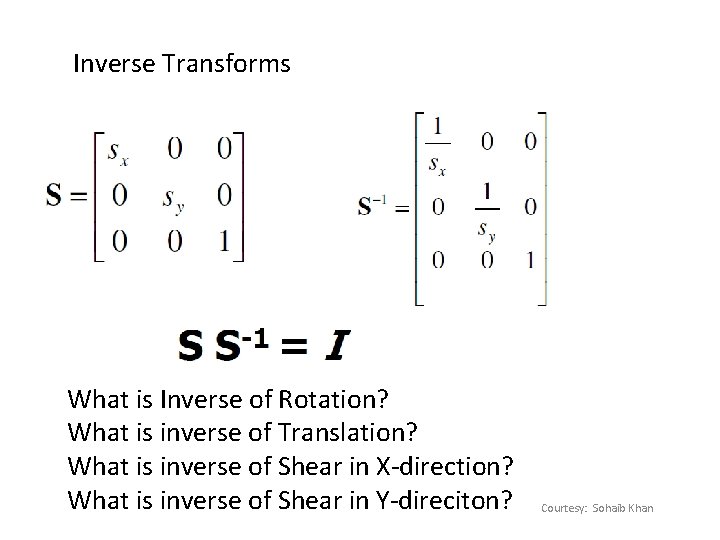 Inverse Transforms

$\mathbf{S} = \begin{bmatrix} s_x & 0 & 0 \\ 0 & s_y & 0 \\ 0 & 0 & 1 \end{bmatrix}$

$\mathbf{S}^{-1} = \begin{bmatrix} \frac{1}{s_x} & 0 & 0 \\ 0 & \frac{1}{s_y} & 0 \\ 0 & 0 & 1 \end{bmatrix}$

$\mathbf{S}\,\mathbf{S}^{-1} = \boldsymbol{I}$

What is Inverse of Rotation?
What is inverse of Translation?
What is inverse of Shear in X-direction?
What is inverse of Shear in Y-direciton?

Courtesy: Sohaib Khan